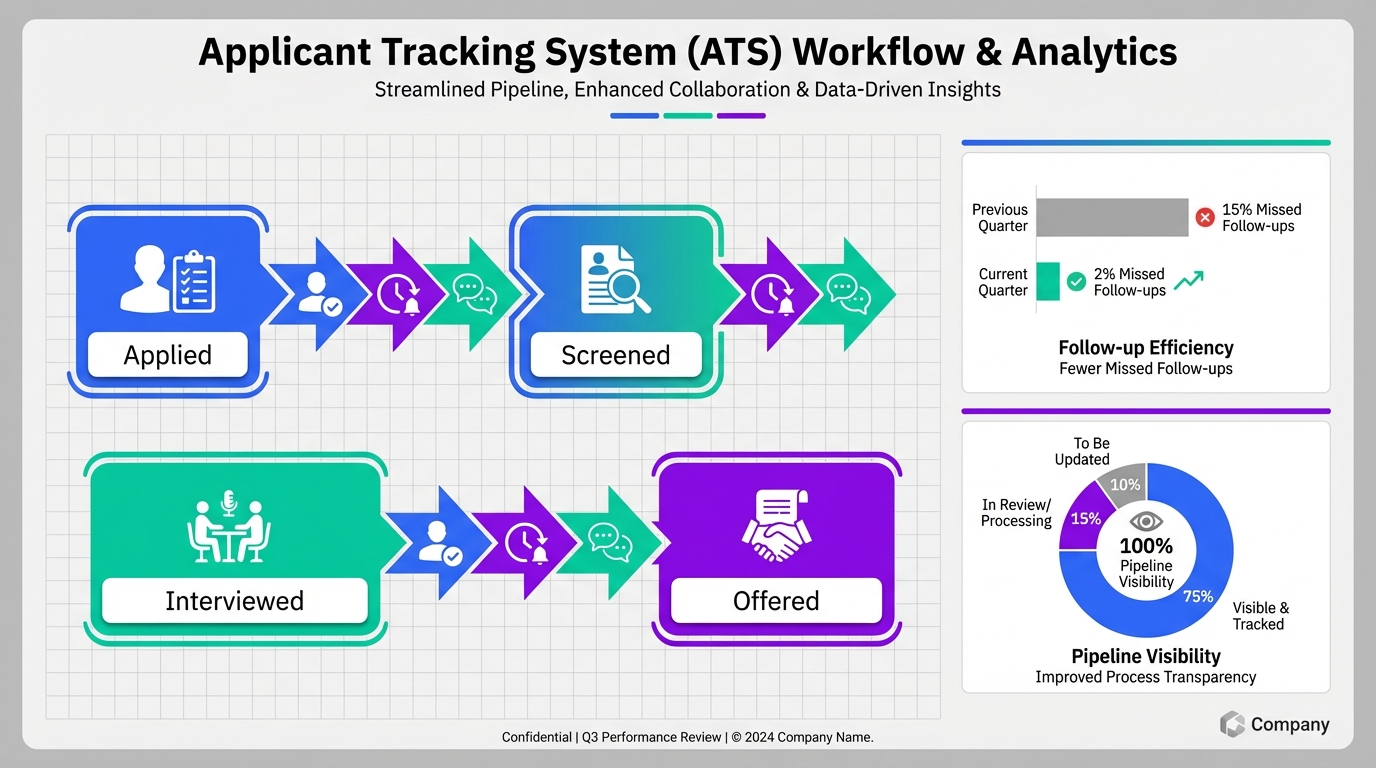 Applicant Tracking System (ATS) Workflow & Analytics

Streamlined Pipeline, Enhanced Collaboration & Data-Driven Insights

Applied

Screened

Interviewed

Offered

Previous Quarter

15% Missed Follow-ups

Current Quarter

2% Missed Follow-ups

Follow-up Efficiency

Fewer Missed Follow-ups

To Be Updated

10%

In Review/ Processing

15%

100%
Pipeline Visibility

75%

Visible & Tracked

Pipeline Visibility

Improved Process Transparency

Confidential | Q3 Performance Review | © 2024 Company Name.

Company